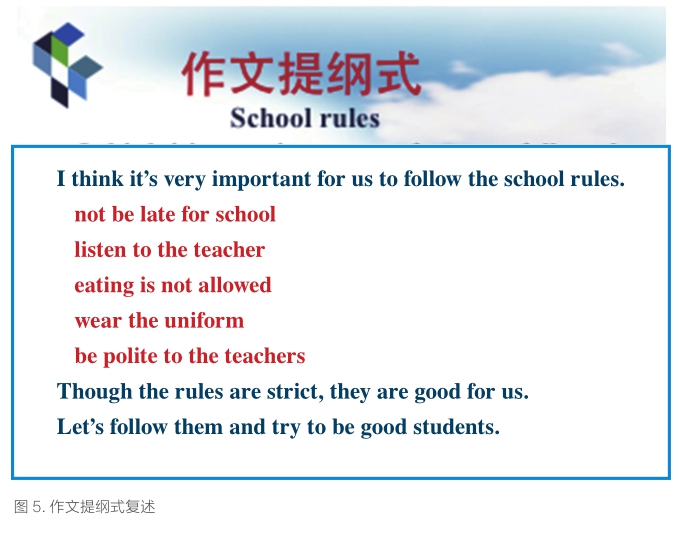 作文提纲式
School rules

I think it's very important for us to follow the school rules.
not be late for school
listen to the teacher
eating is not allowed
wear the uniform
be polite to the teachers
Though the rules are strict, they are good for us.
Let's follow them and try to be good students.

图 5. 作文提纲式复述